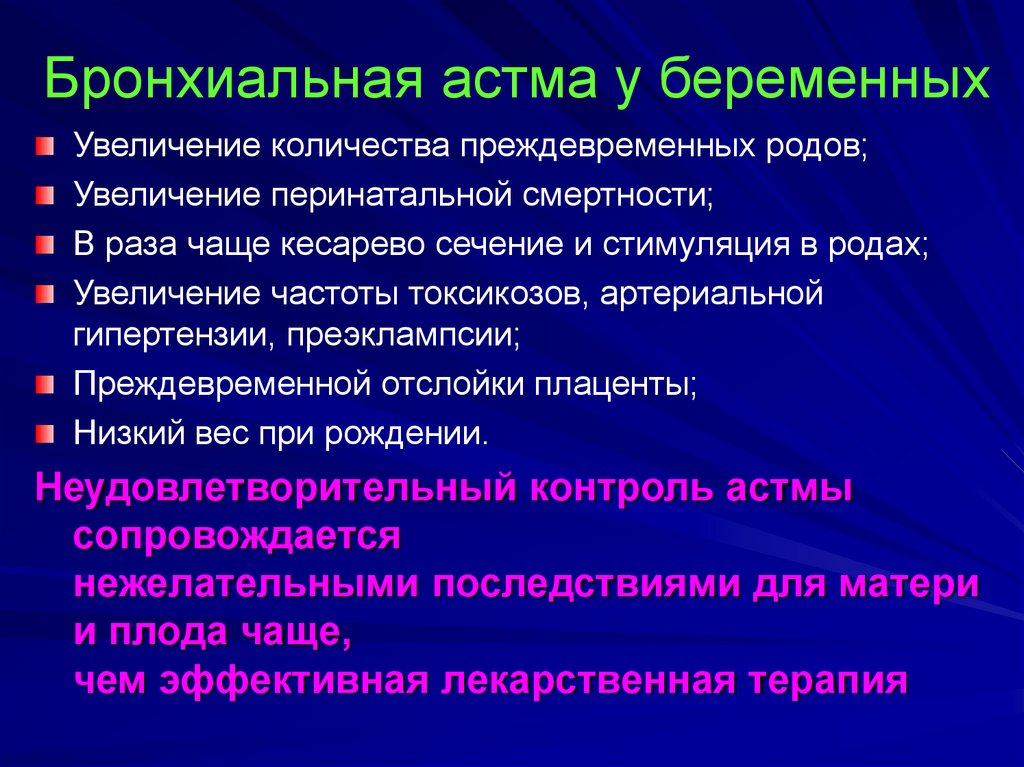 Бронхиальная астма у беременных

Увеличение количества преждевременных родов;

Увеличение перинатальной смертности;

В раза чаще кесарево сечение и стимуляция в родах;

Увеличение частоты токсикозов, артериальной гипертензии, преэклампсии;

Преждевременной отслойки плаценты;

Низкий вес при рождении.

Неудовлетворительный контроль астмы сопровождается
нежелательными последствиями для матери и плода чаще,
чем эффективная лекарственная терапия